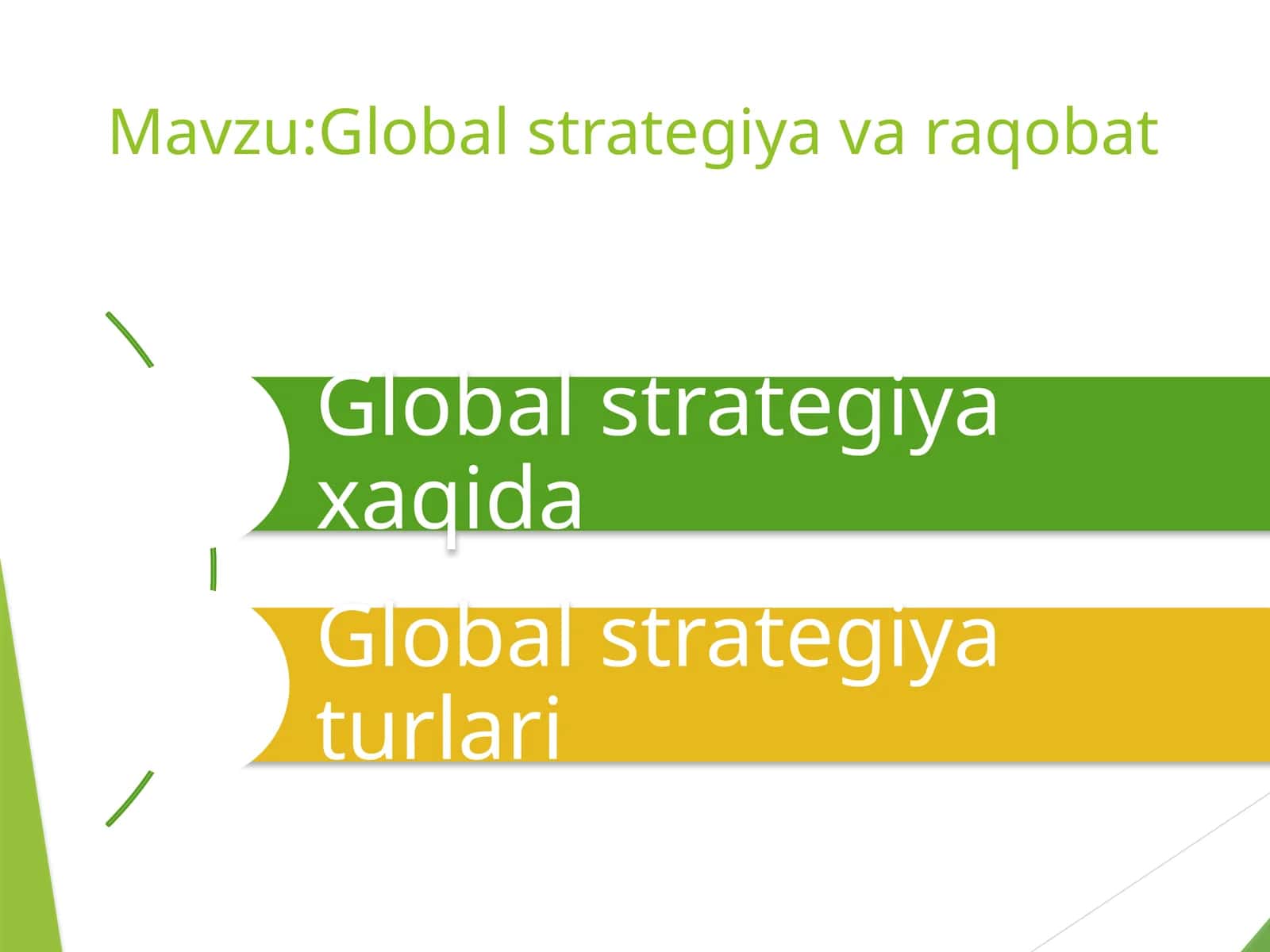 Mavzu:Global strategiya va raqobat

Global strategiya xaqida

Global strategiya turlari